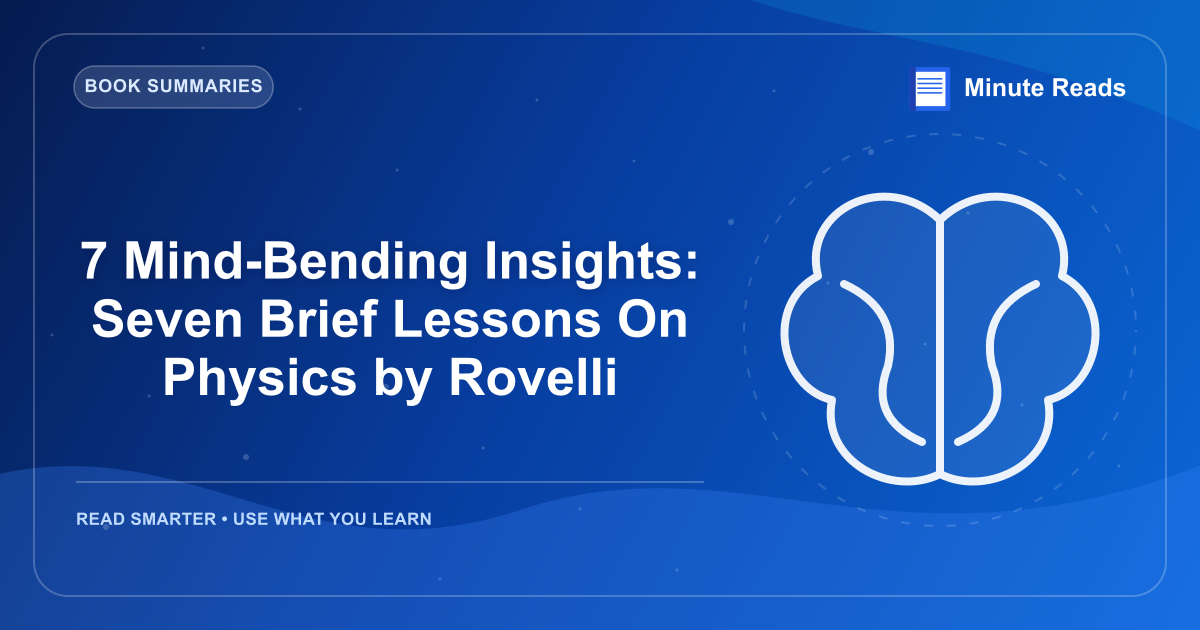 BOOK SUMMARIES

Minute Reads

7 Mind-Bending Insights: Seven Brief Lessons On Physics by Rovelli

READ SMARTER • USE WHAT YOU LEARN